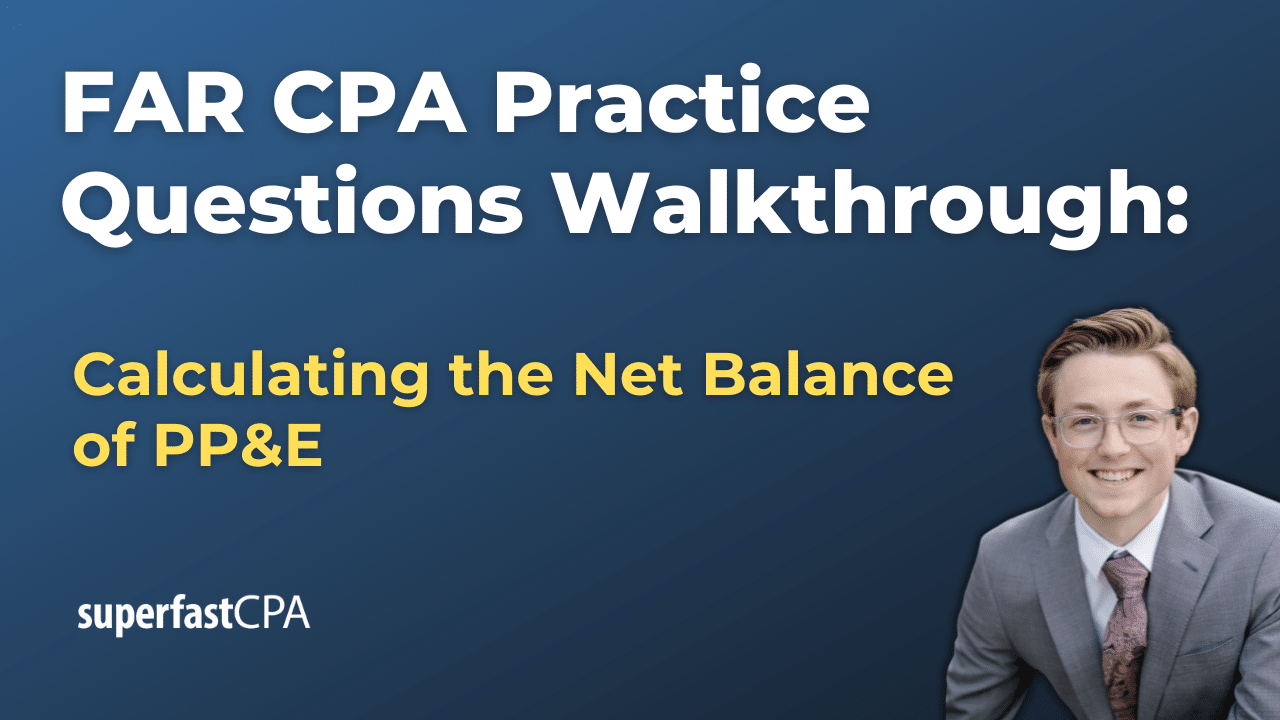 FAR CPA Practice Questions Walkthrough:

Calculating the Net Balance of PP&E

superfastCPA